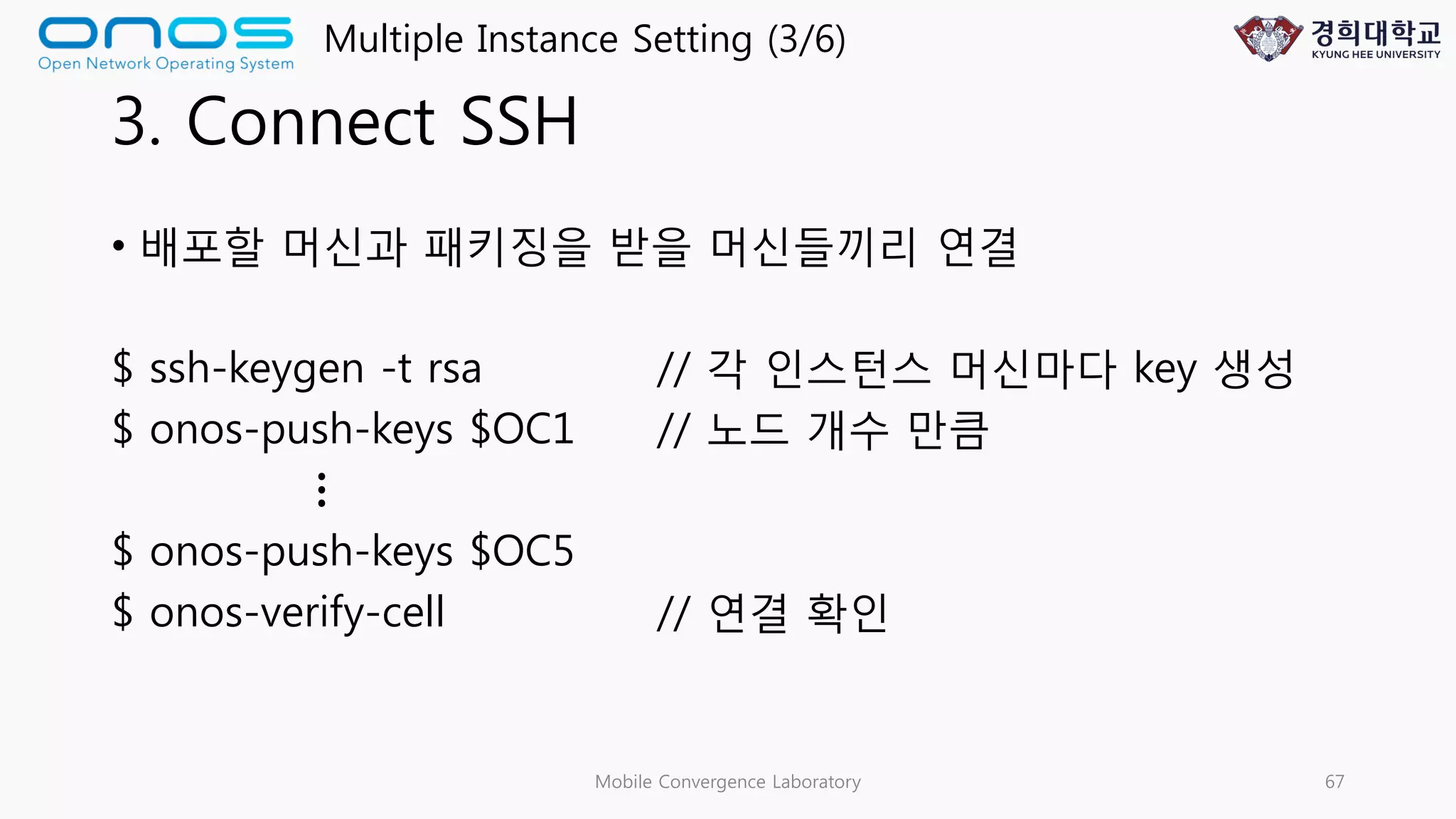 onos
Open Network Operating System

Multiple Instance Setting (3/6)

경희대학교
KYUNG HEE UNIVERSITY

3. Connect SSH

• 배포할 머신과 패키징을 받을 머신들끼리 연결

$ ssh-keygen -t rsa // 각 인스턴스 머신마다 key 생성
$ onos-push-keys $OC1 // 노드 개수 만큼
⋮
$ onos-push-keys $OC5
$ onos-verify-cell // 연결 확인

Mobile Convergence Laboratory

67